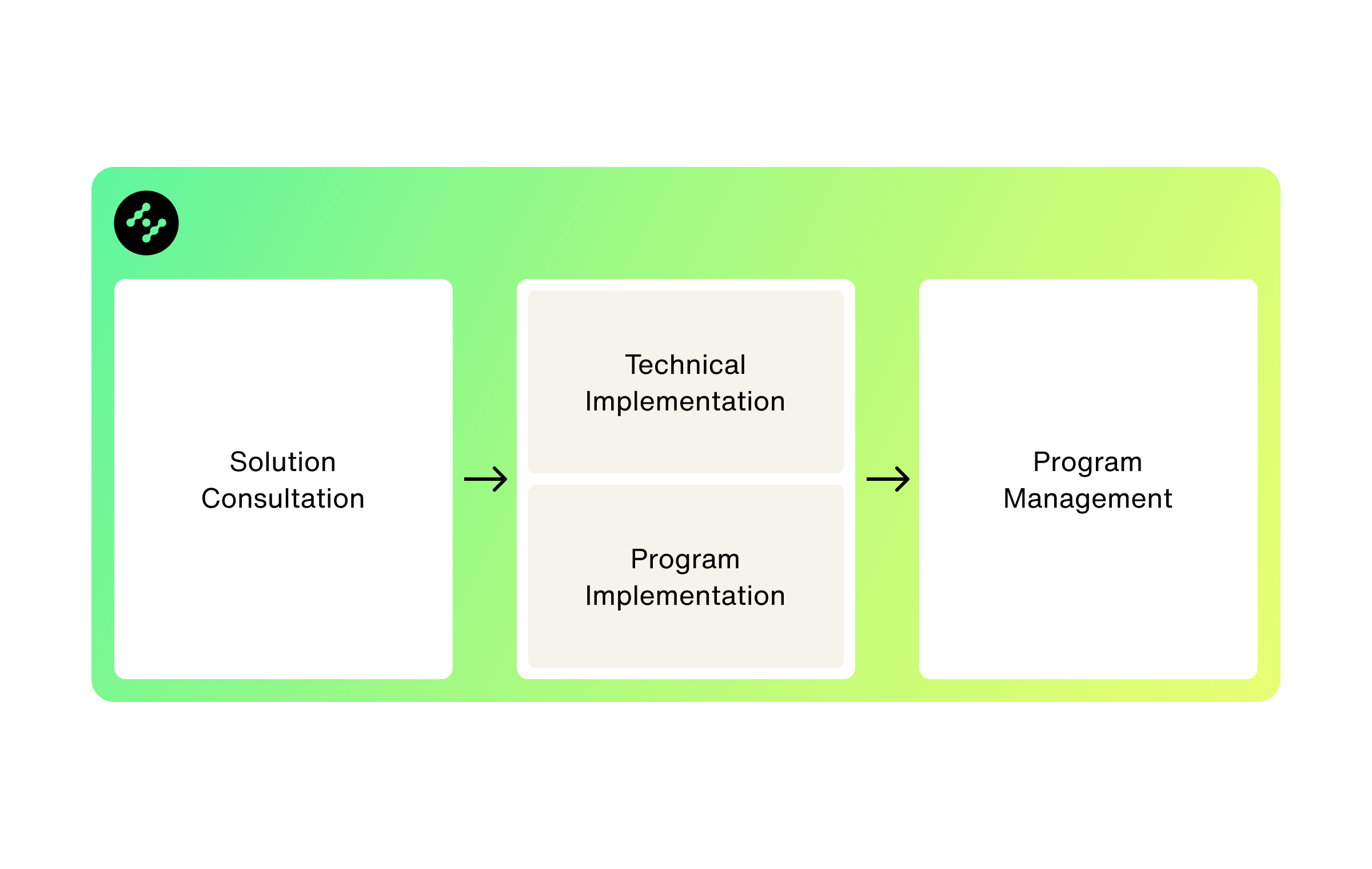 Solution Consultation

Technical Implementation

Program Implementation

Program Management